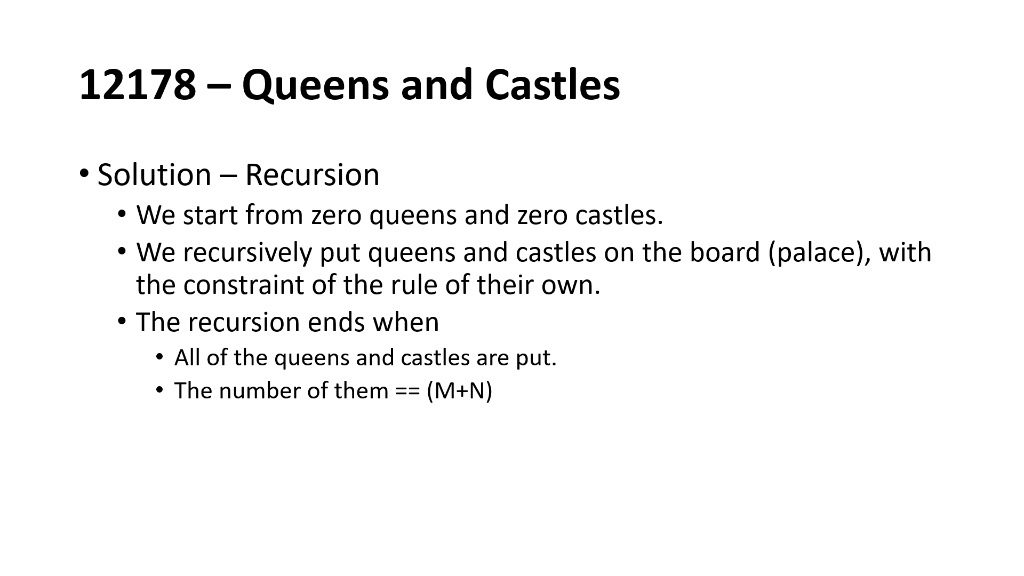 12178 – Queens and Castles

• Solution – Recursion
  • We start from zero queens and zero castles.
  • We recursively put queens and castles on the board (palace), with the constraint of the rule of their own.
  • The recursion ends when
    • All of the queens and castles are put.
    • The number of them == (M+N)